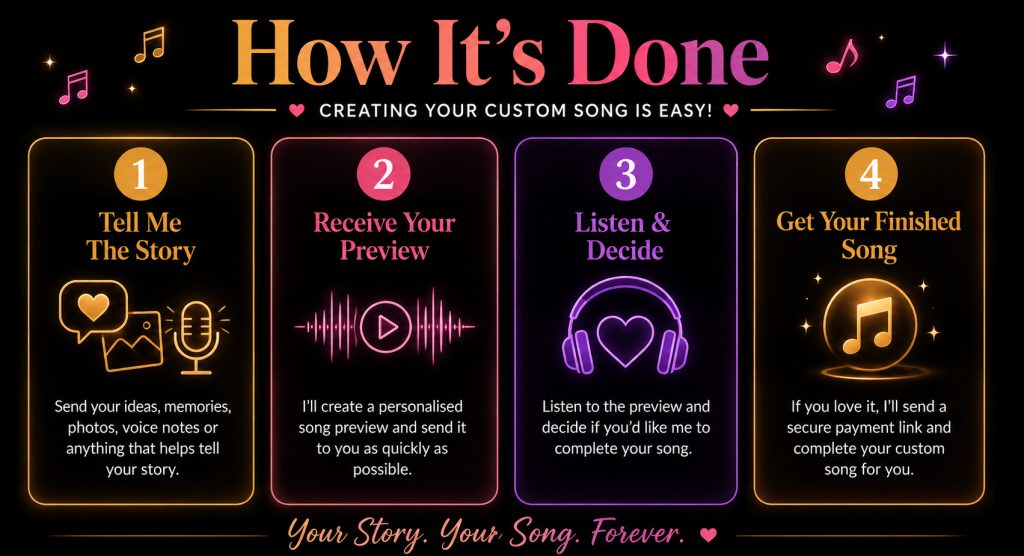 How It's Done

CREATING YOUR CUSTOM SONG IS EASY!

1
Tell Me The Story

Send your ideas, memories, photos, voice notes or anything that helps tell your story.

2
Receive Your Preview

I'll create a personalised song preview and send it to you as quickly as possible.

3
Listen & Decide

Listen to the preview and decide if you'd like me to complete your song.

4
Get Your Finished Song

If you love it, I'll send a secure payment link and complete your custom song for you.

Your Story. Your Song. Forever.